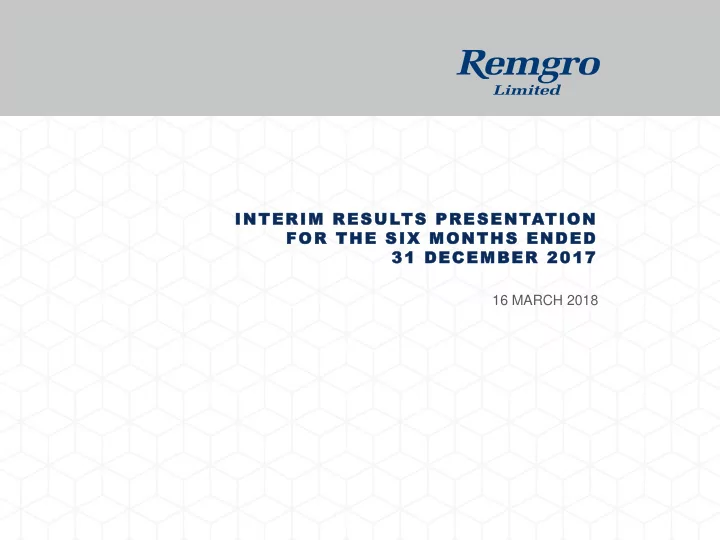 Remgro
Limited

INTERIM RESULTS PRESENTATION
FOR THE SIX MONTHS ENDED
31 DECEMBER 2017

16 MARCH 2018